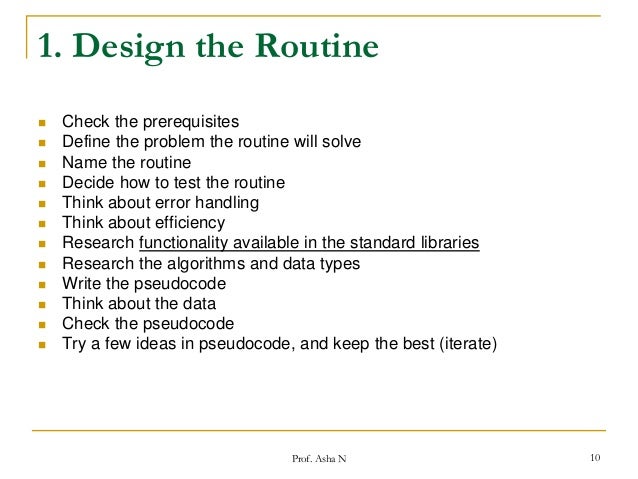 1. Design the Routine

- Check the prerequisites
- Define the problem the routine will solve
- Name the routine
- Decide how to test the routine
- Think about error handling
- Think about efficiency
- Research functionality available in the standard libraries
- Research the algorithms and data types
- Write the pseudocode
- Think about the data
- Check the pseudocode
- Try a few ideas in pseudocode, and keep the best (iterate)

Prof. Asha N

10